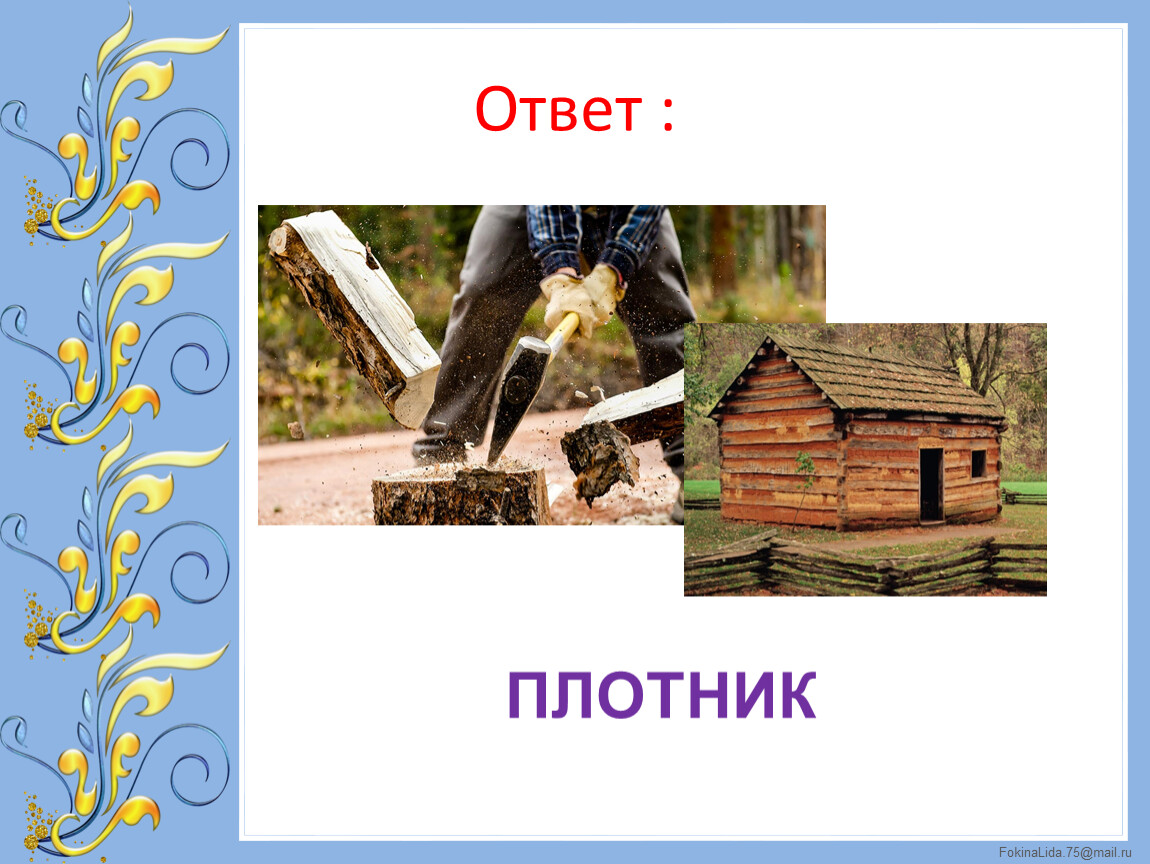 Ответ :

ПЛОТНИК

FokinaLida.75@mail.ru